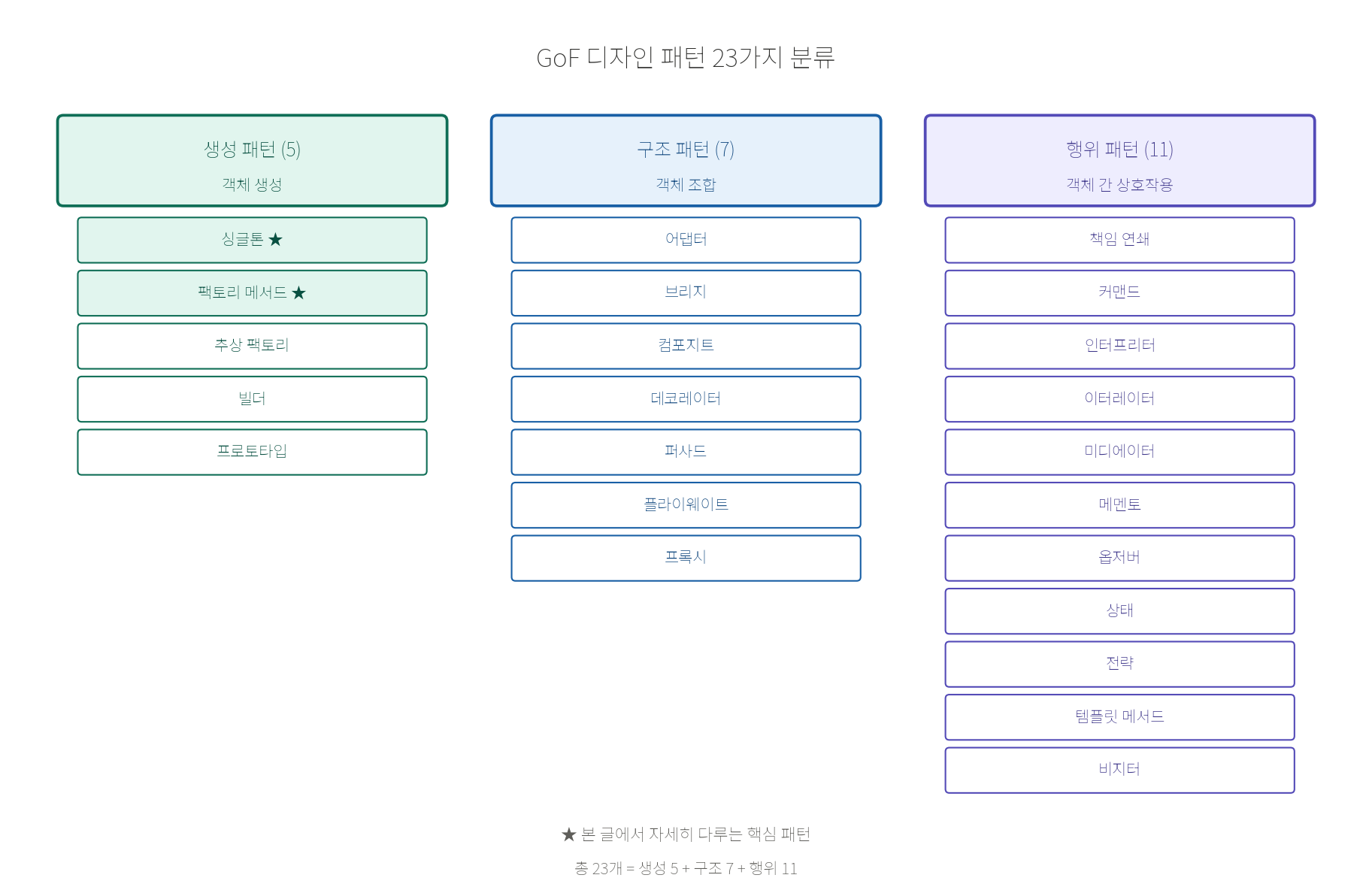 GoF 디자인 패턴 23가지 분류

생성 패턴 (5)
객체 생성

싱글톤 ★

팩토리 메서드 ★

추상 팩토리

빌더

프로토타입

구조 패턴 (7)
객체 조합

어댑터

브리지

컴포지트

데코레이터

퍼사드

플라이웨이트

프록시

행위 패턴 (11)
객체 간 상호작용

책임 연쇄

커맨드

인터프리터

이터레이터

미디에이터

메멘토

옵저버

상태

전략

템플릿 메서드

비지터

★ 본 글에서 자세히 다루는 핵심 패턴

총 23개 = 생성 5 + 구조 7 + 행위 11